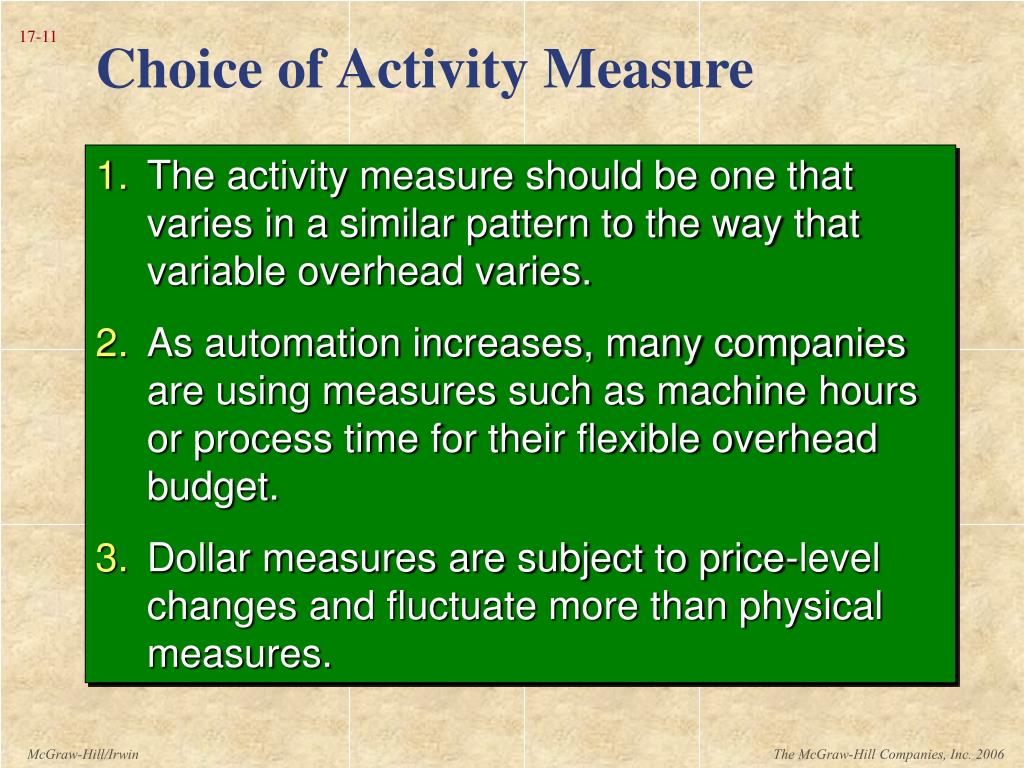 17-11

Choice of Activity Measure

1. The activity measure should be one that varies in a similar pattern to the way that variable overhead varies.

2. As automation increases, many companies are using measures such as machine hours or process time for their flexible overhead budget.

3. Dollar measures are subject to price-level changes and fluctuate more than physical measures.

McGraw-Hill/Irwin

The McGraw-Hill Companies, Inc. 2006